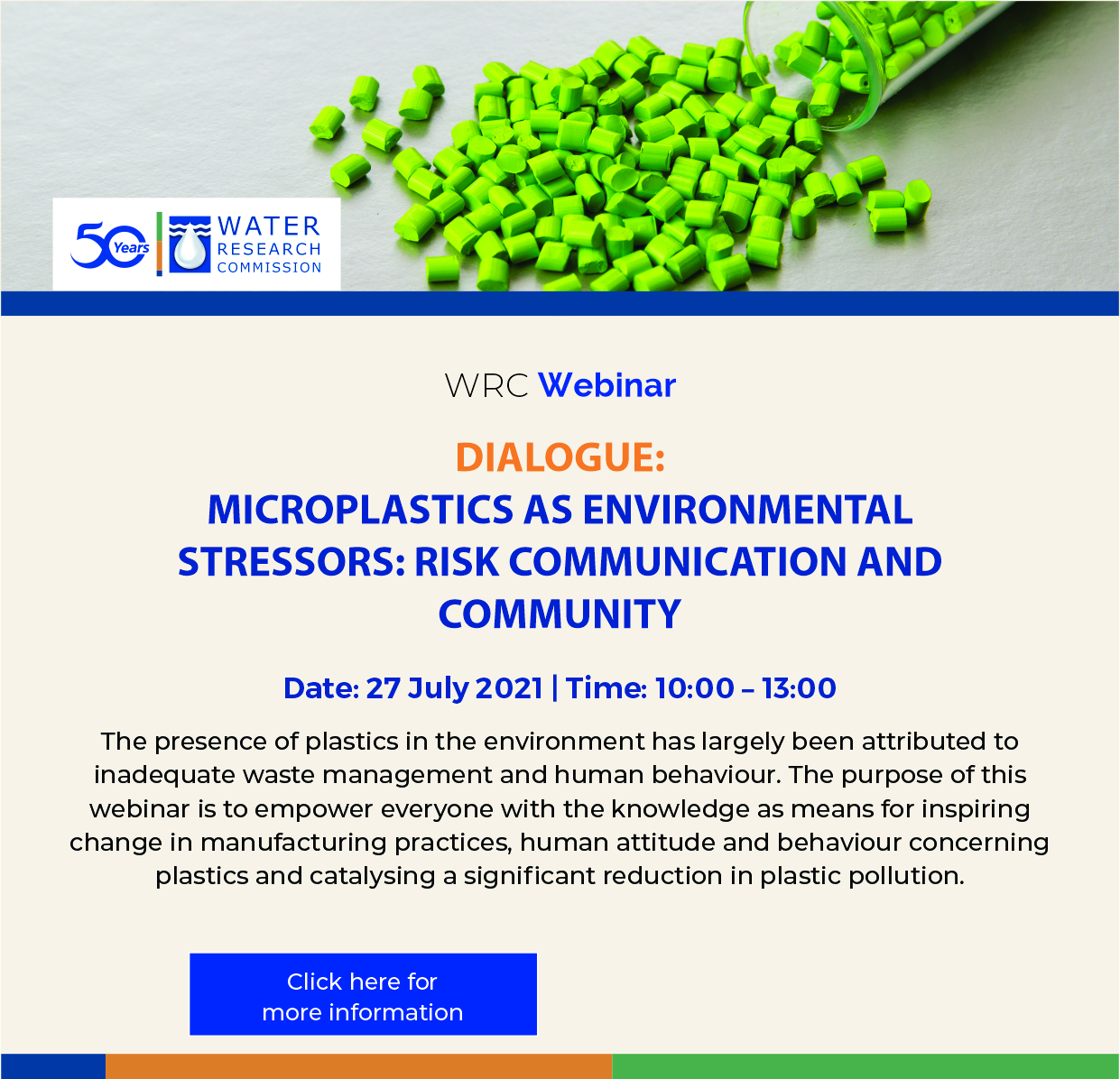 50 Years

WATER RESEARCH COMMISSION

WRC Webinar

DIALOGUE:
MICROPLASTICS AS ENVIRONMENTAL STRESSORS: RISK COMMUNICATION AND COMMUNITY

Date: 27 July 2021 | Time: 10:00 – 13:00

The presence of plastics in the environment has largely been attributed to inadequate waste management and human behaviour. The purpose of this webinar is to empower everyone with the knowledge as means for inspiring change in manufacturing practices, human attitude and behaviour concerning plastics and catalysing a significant reduction in plastic pollution.

Click here for more information